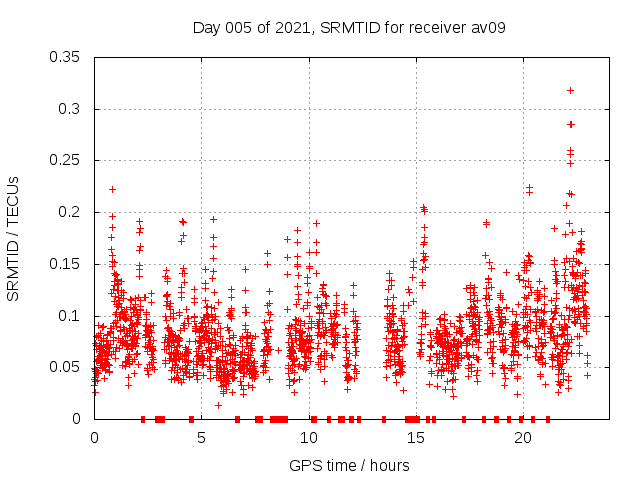 Day 005 of 2021, SRMTID for receiver av09

SRMTID / TECUs

0.35
0.3
0.25
0.2
0.15
0.1
0.05
0

0
5
10
15
20

GPS time / hours